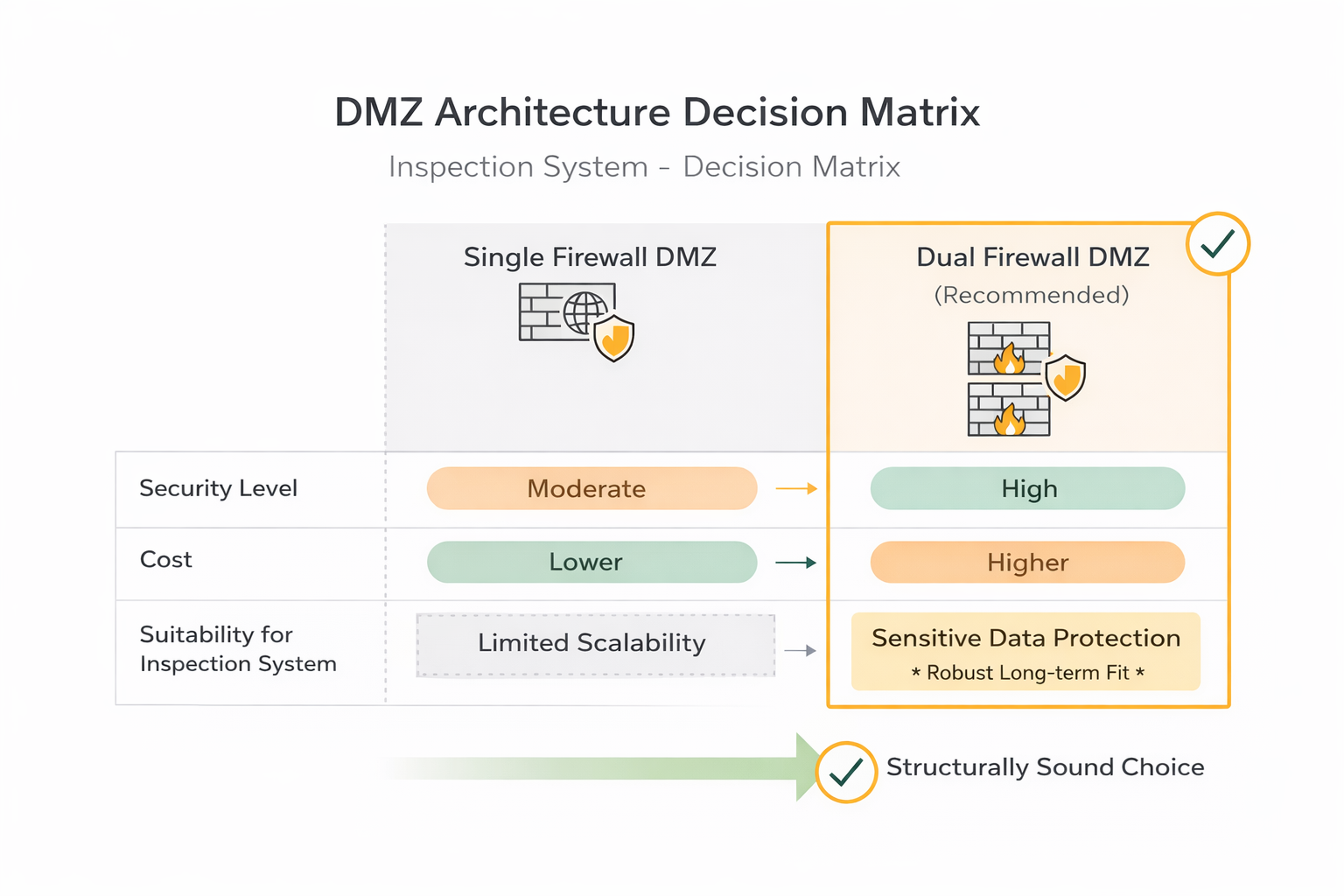 DMZ Architecture Decision Matrix

Inspection System - Decision Matrix

| | Single Firewall DMZ | Dual Firewall DMZ (Recommended) |
|---|---|---|
| Security Level | Moderate | High |
| Cost | Lower | Higher |
| Suitability for Inspection System | Limited Scalability | Sensitive Data Protection * Robust Long-term Fit * |

Structurally Sound Choice